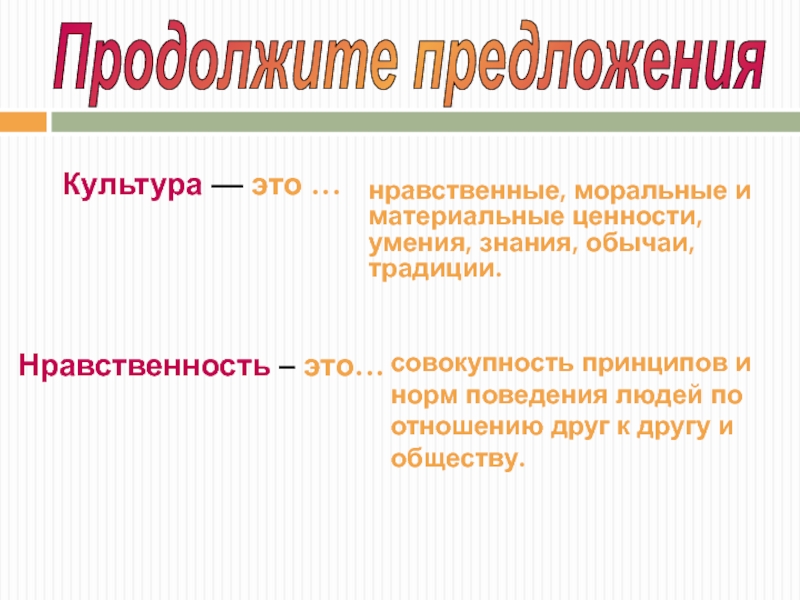 Продолжите предложения

Культура — это … нравственные, моральные и материальные ценности, умения, знания, обычаи, традиции.

Нравственность – это… совокупность принципов и норм поведения людей по отношению друг к другу и обществу.